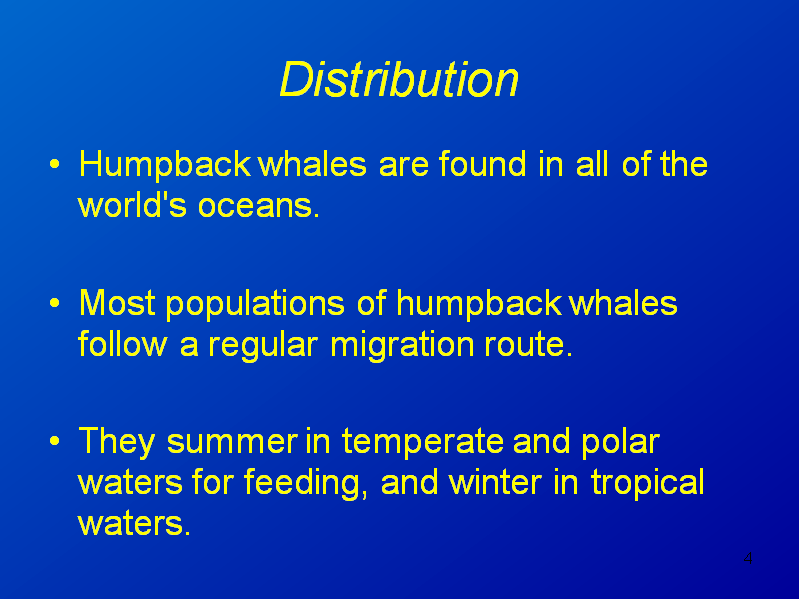 Distribution

• Humpback whales are found in all of the world's oceans.

• Most populations of humpback whales follow a regular migration route.

• They summer in temperate and polar waters for feeding, and winter in tropical waters.

4